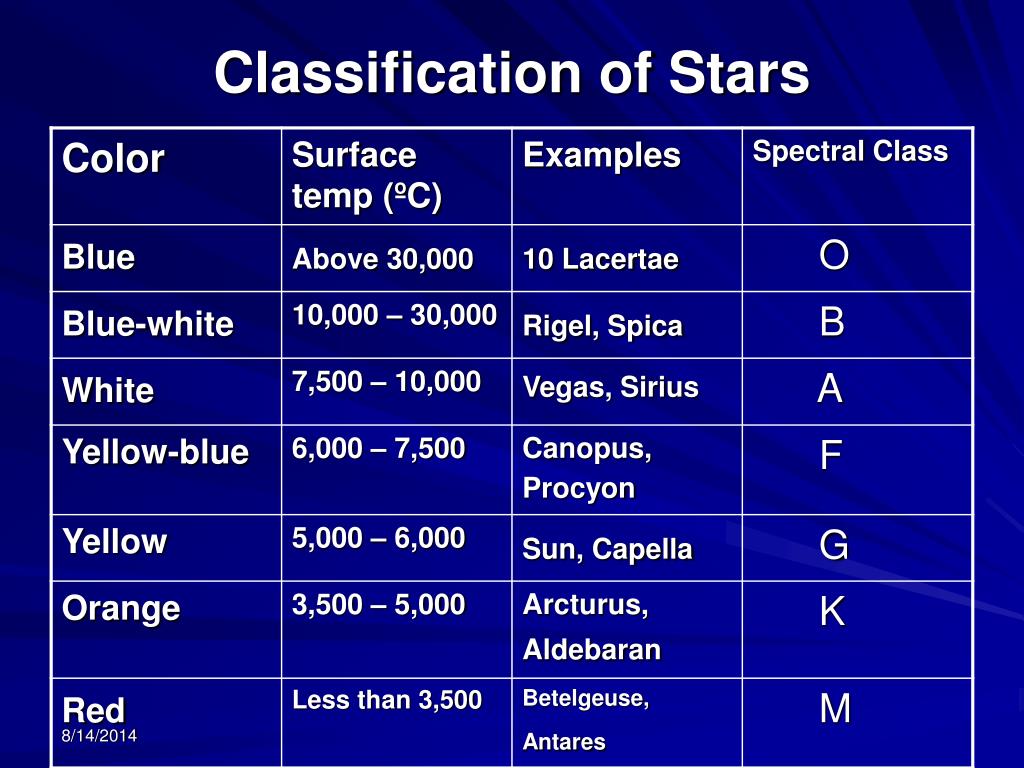 Classification of Stars

| Color | Surface temp (ºC) | Examples | Spectral Class |
|---|---|---|---|
| Blue | Above 30,000 | 10 Lacertae | O |
| Blue-white | 10,000 – 30,000 | Rigel, Spica | B |
| White | 7,500 – 10,000 | Vegas, Sirius | A |
| Yellow-blue | 6,000 – 7,500 | Canopus, Procyon | F |
| Yellow | 5,000 – 6,000 | Sun, Capella | G |
| Orange | 3,500 – 5,000 | Arcturus, Aldebaran | K |
| Red | Less than 3,500 | Betelgeuse, Antares | M |

8/14/2014